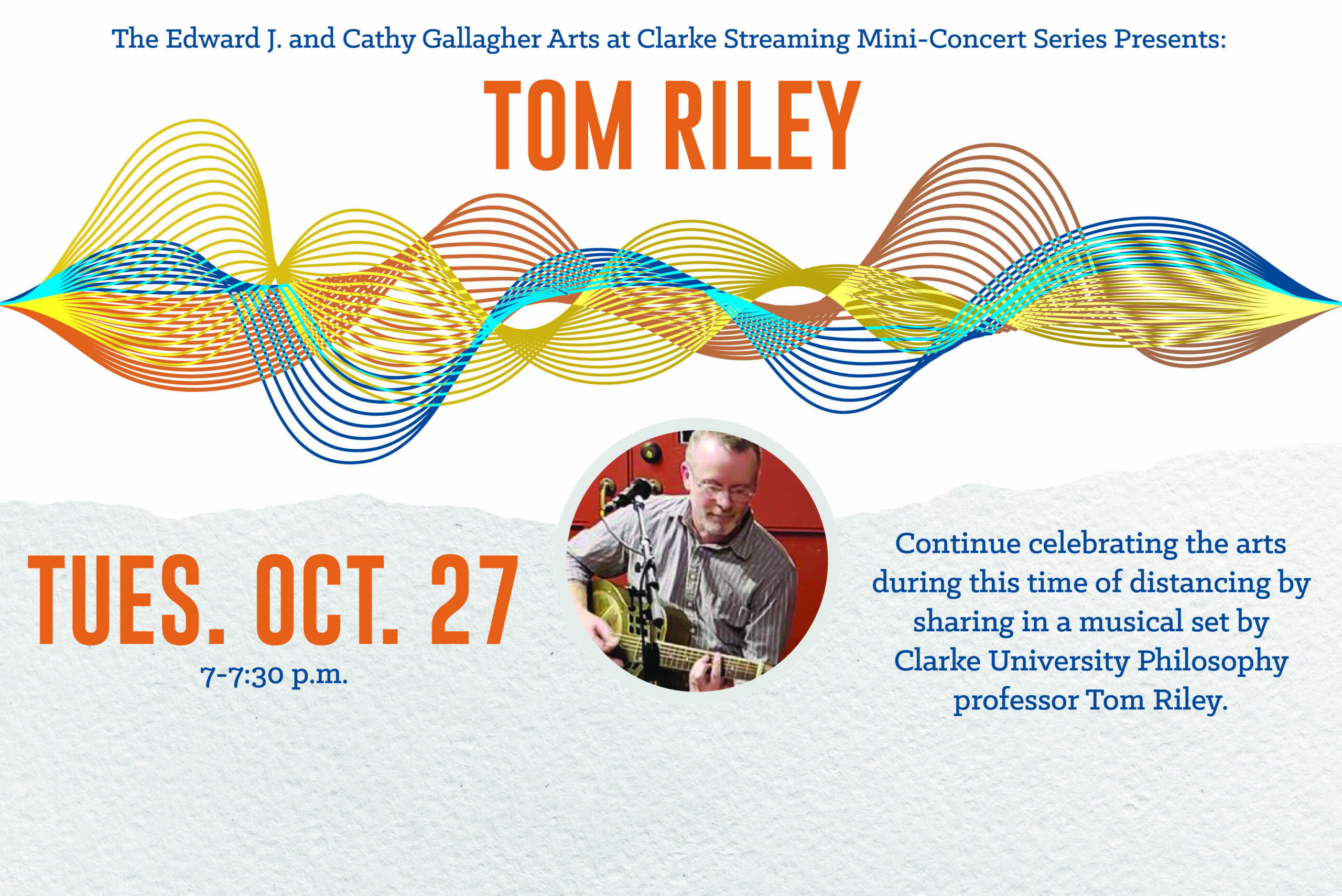 The Edward J. and Cathy Gallagher Arts at Clarke Streaming Mini-Concert Series Presents:

TOM RILEY

TUES. OCT. 27
7-7:30 p.m.

Continue celebrating the arts during this time of distancing by sharing in a musical set by Clarke University Philosophy professor Tom Riley.